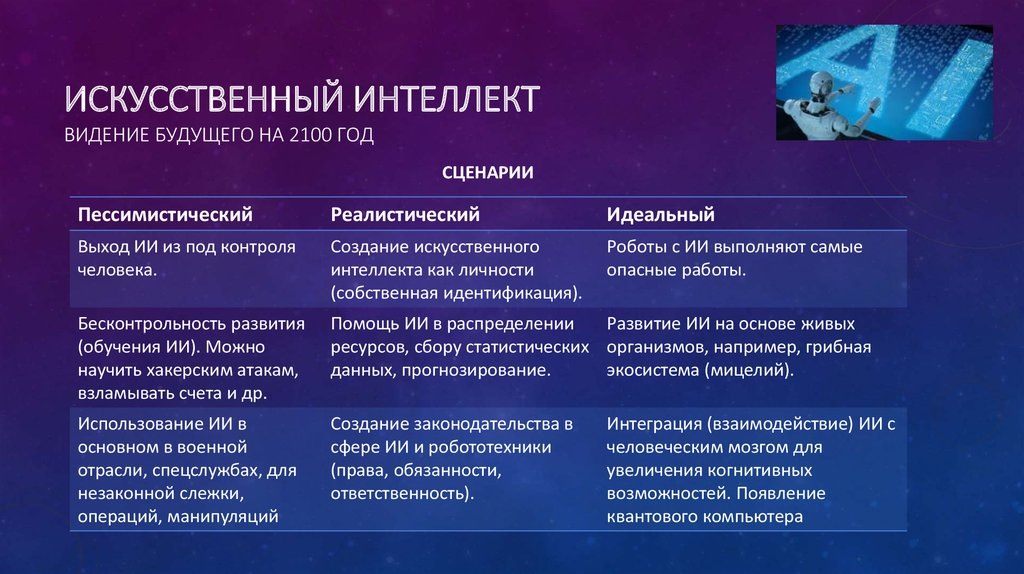 ИСКУССТВЕННЫЙ ИНТЕЛЛЕКТ
ВИДЕНИЕ БУДУЩЕГО НА 2100 ГОД

СЦЕНАРИИ

| Пессимистический | Реалистический | Идеальный |
|---|---|---|
| Выход ИИ из под контроля человека. | Создание искусственного интеллекта как личности (собственная идентификация). | Роботы с ИИ выполняют самые опасные работы. |
| Бесконтрольность развития (обучения ИИ). Можно научить хакерским атакам, взламывать счета и др. | Помощь ИИ в распределении ресурсов, сбору статистических данных, прогнозирование. | Развитие ИИ на основе живых организмов, например, грибная экосистема (мицелий). |
| Использование ИИ в основном в военной отрасли, спецслужбах, для незаконной слежки, операций, манипуляций | Создание законодательства в сфере ИИ и робототехники (права, обязанности, ответственность). | Интеграция (взаимодействие) ИИ с человеческим мозгом для увеличения когнитивных возможностей. Появление квантового компьютера |